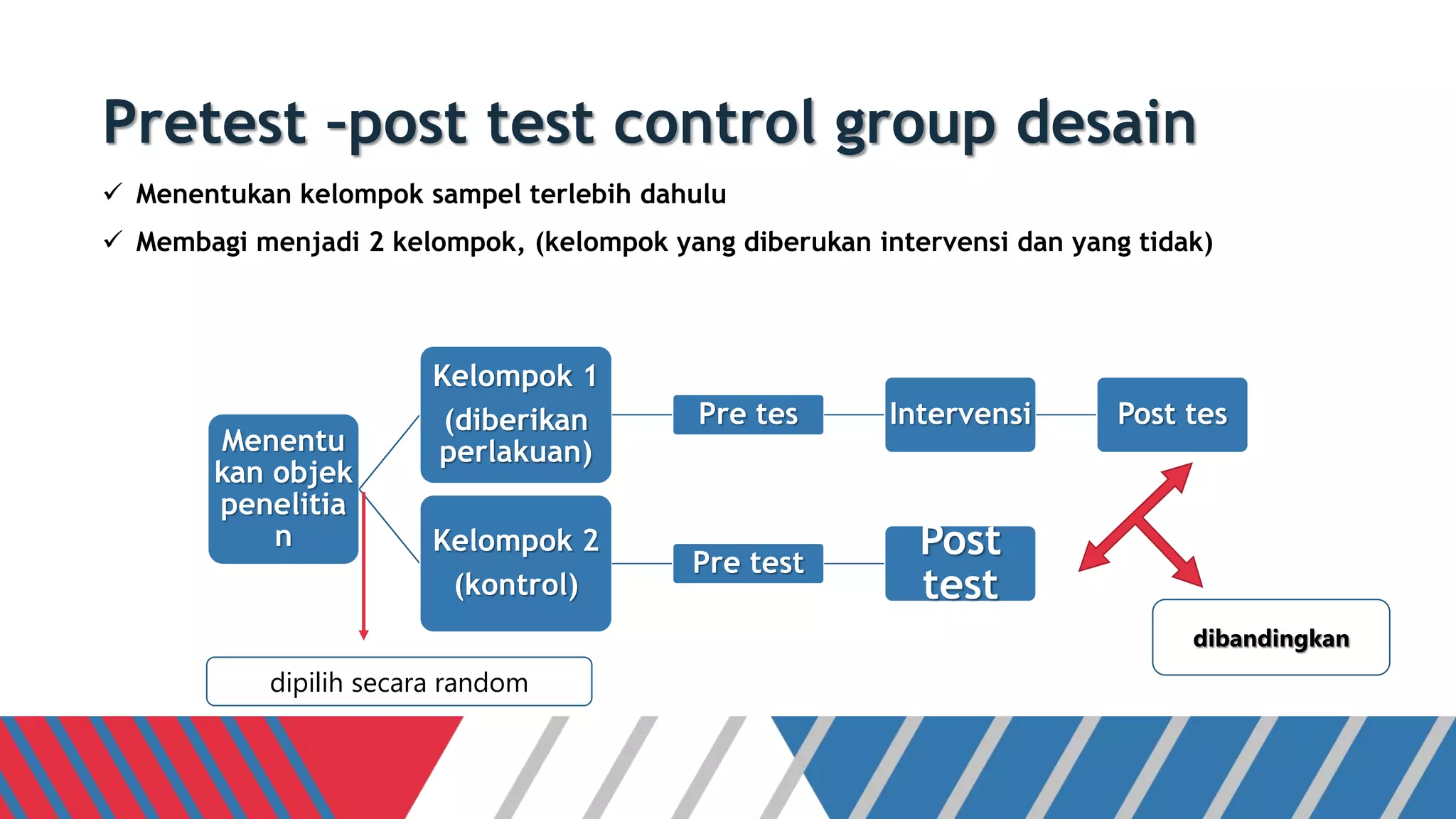 Pretest -post test control group desain

✓ Menentukan kelompok sampel terlebih dahulu

✓ Membagi menjadi 2 kelompok, (kelompok yang diberukan intervensi dan yang tidak)

Menentukan objek penelitian

Kelompok 1 (diberikan perlakuan)

Pre tes

Intervensi

Post tes

Kelompok 2 (kontrol)

Pre test

Post test

dibandingkan

dipilih secara random